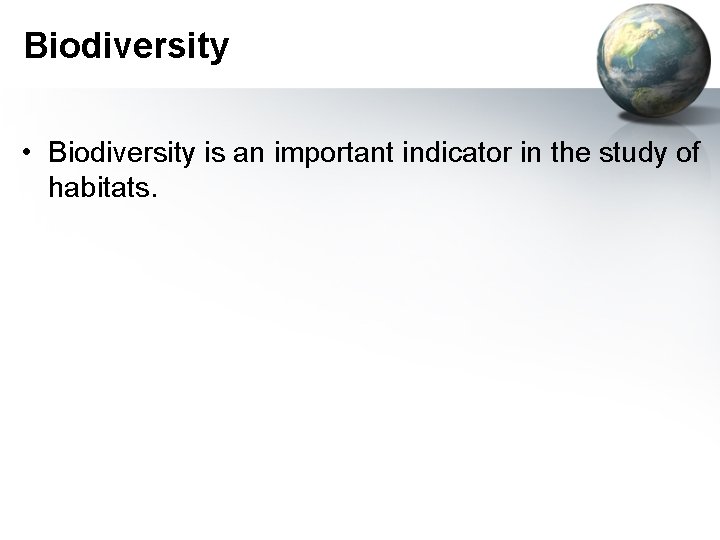 Biodiversity

• Biodiversity is an important indicator in the study of habitats.